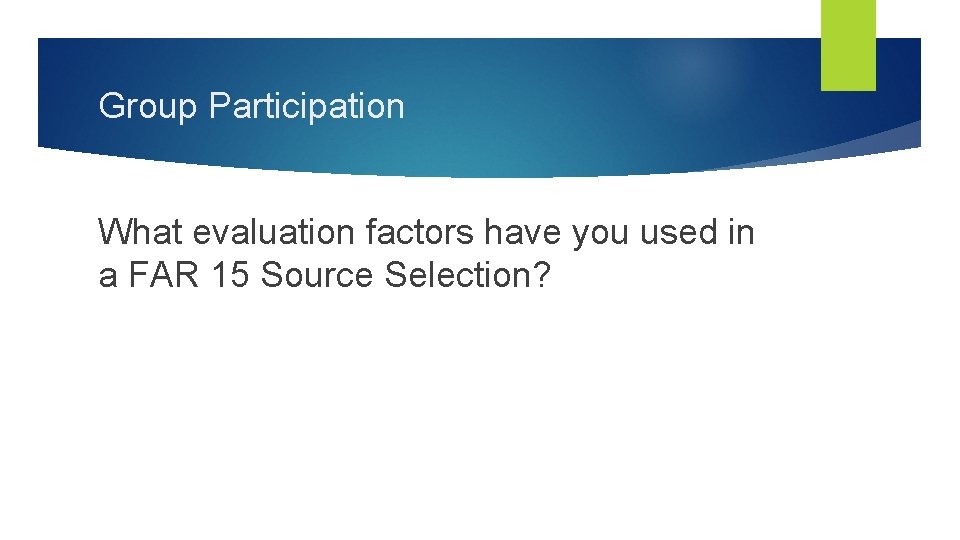 Group Participation

What evaluation factors have you used in a FAR 15 Source Selection?